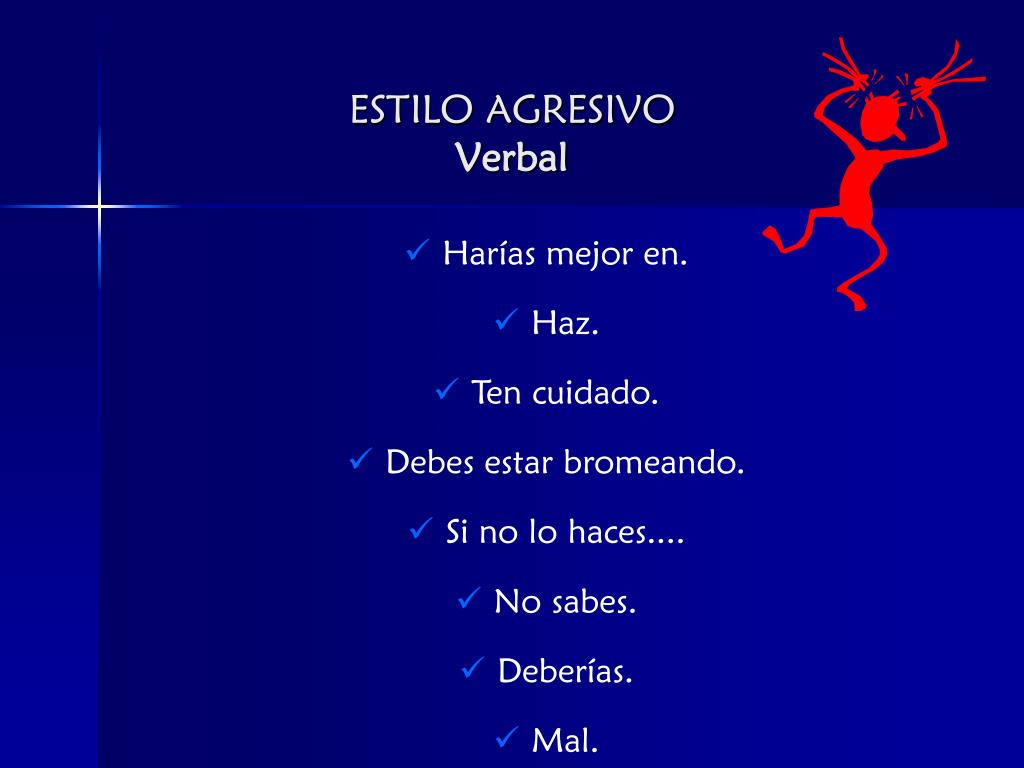 ESTILO AGRESIVO
Verbal

✓ Harías mejor en.

✓ Haz.

✓ Ten cuidado.

✓ Debes estar bromeando.

✓ Si no lo haces....

✓ No sabes.

✓ Deberías.

✓ Mal.